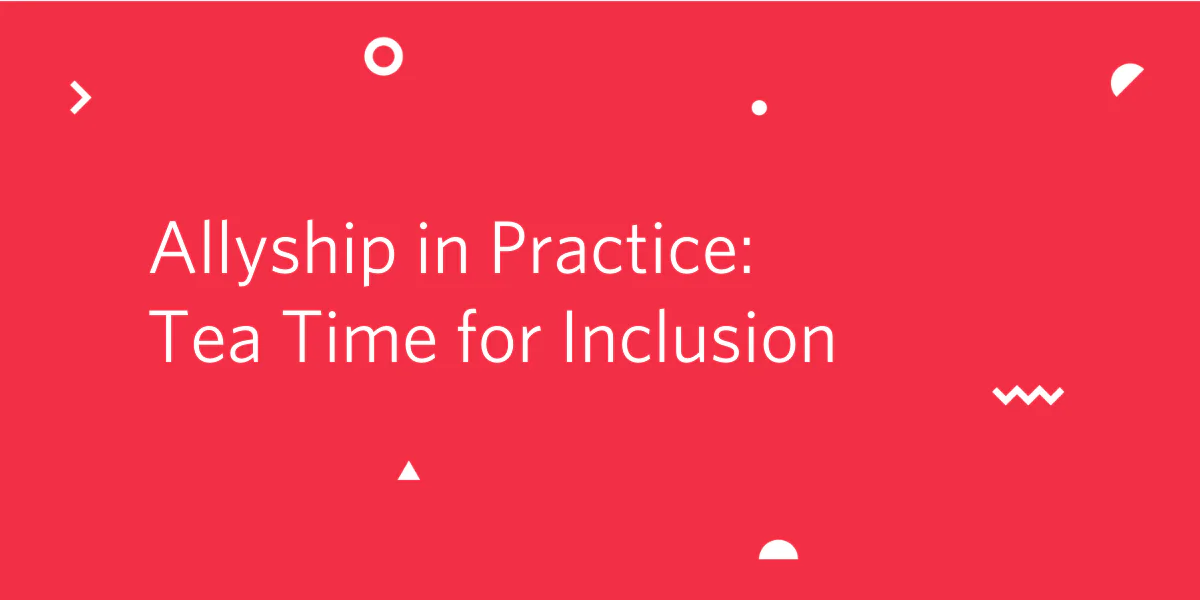 Allyship in Practice:
Tea Time for Inclusion